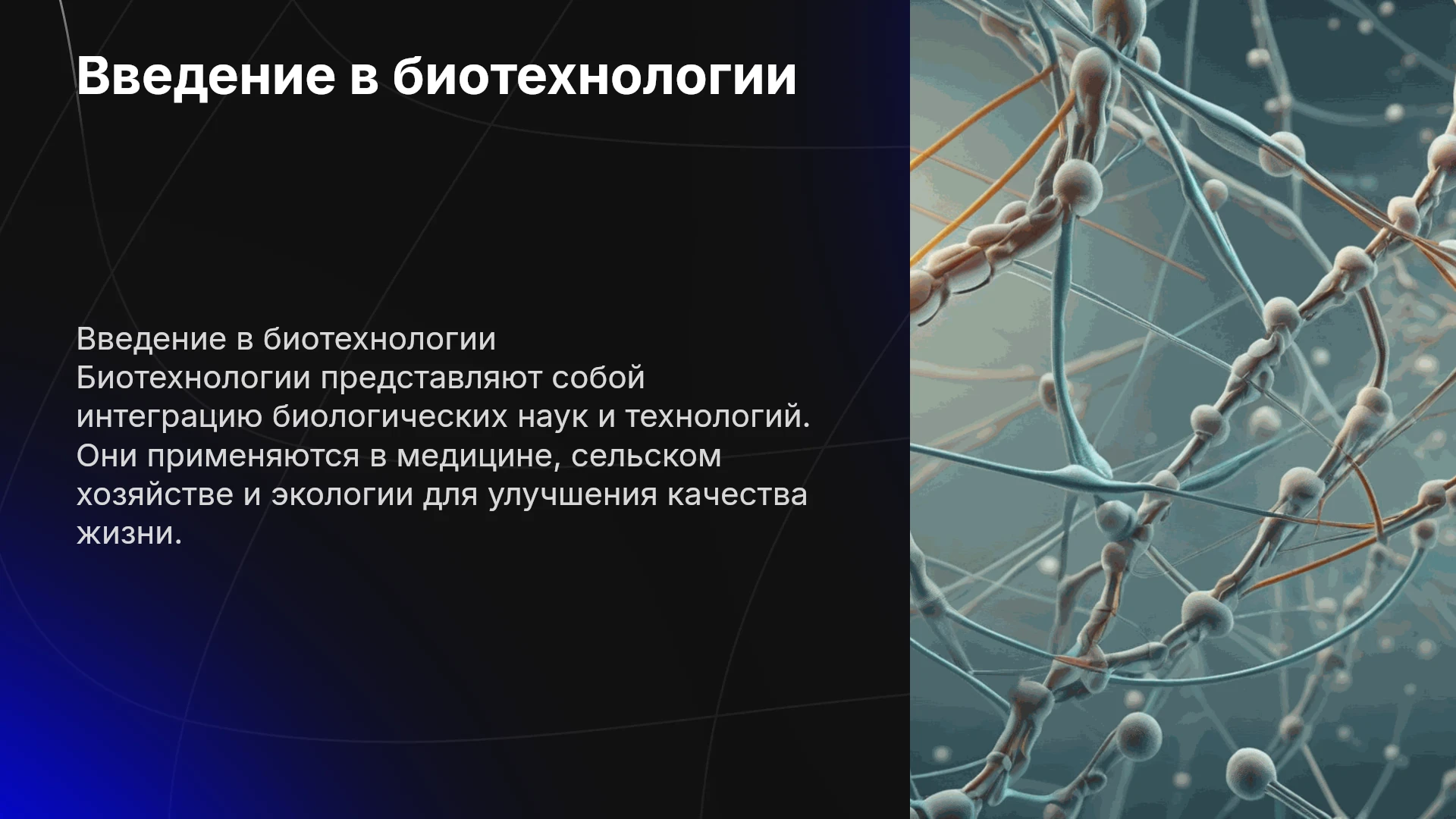 Введение в биотехнологии

Введение в биотехнологии
Биотехнологии представляют собой интеграцию биологических наук и технологий. Они применяются в медицине, сельском хозяйстве и экологии для улучшения качества жизни.